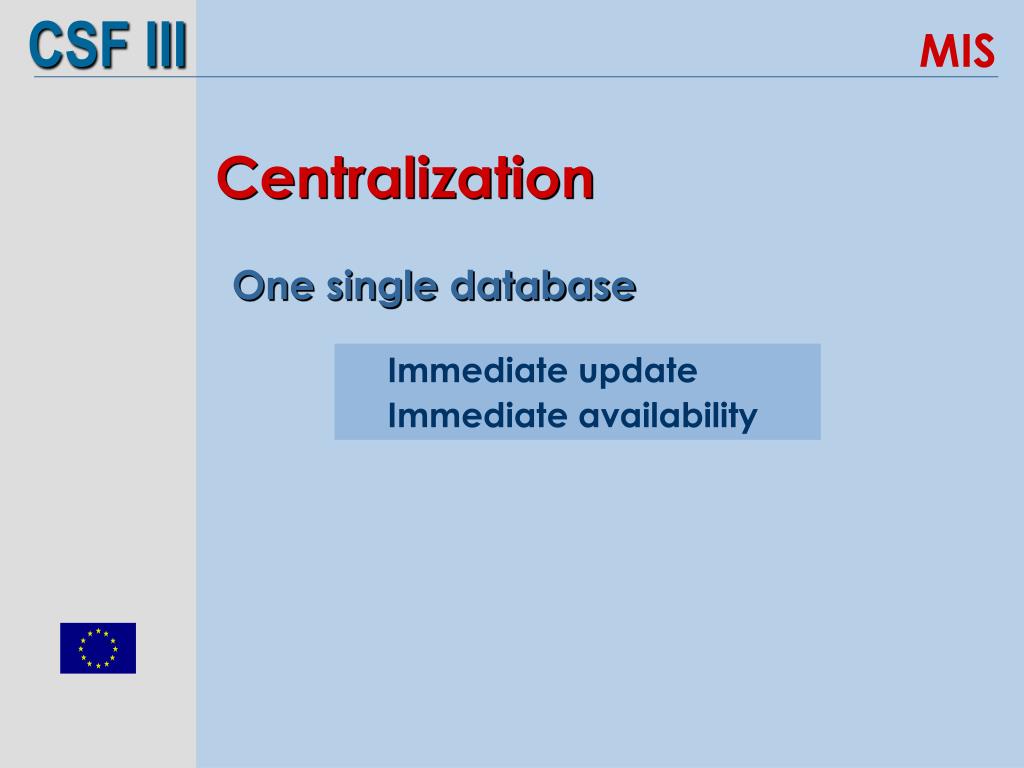 CSF III

MIS

Centralization

One single database

Immediate update
Immediate availability